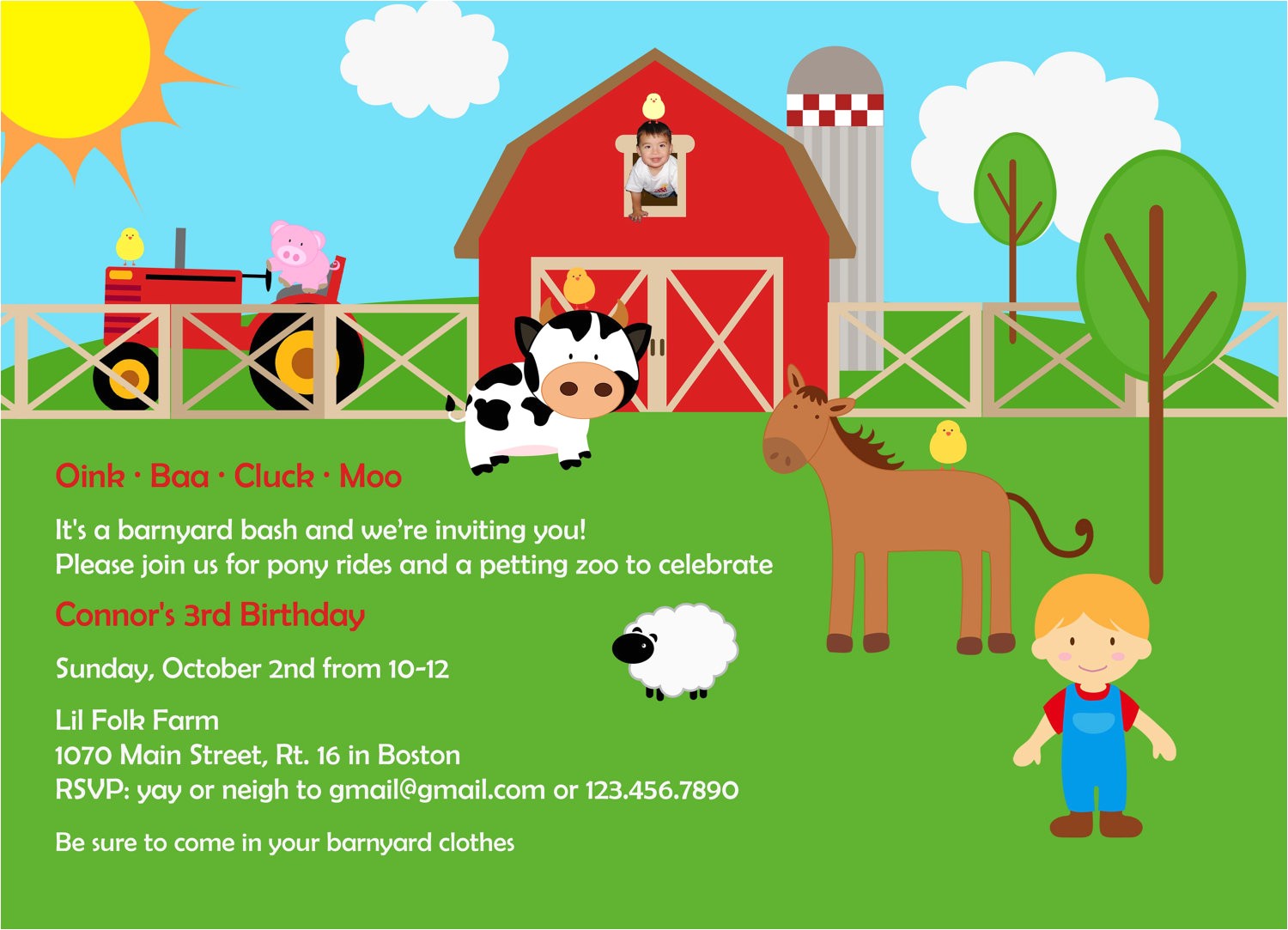 Oink · Baa · Cluck · Moo

It's a barnyard bash and we're inviting you!
Please join us for pony rides and a petting zoo to celebrate

Connor's 3rd Birthday

Sunday, October 2nd from 10-12

Lil Folk Farm
1070 Main Street, Rt. 16 in Boston
RSVP: yay or neigh to gmail@gmail.com or 123.456.7890

Be sure to come in your barnyard clothes